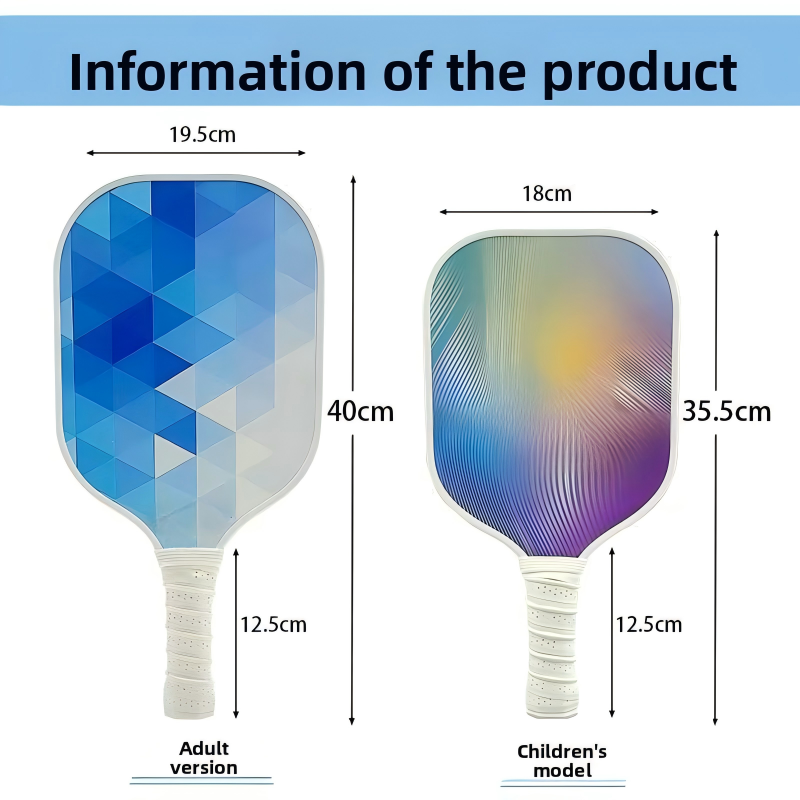 Information of the product

19.5cm

40cm

12.5cm

Adult version

18cm

35.5cm

12.5cm

Children's model